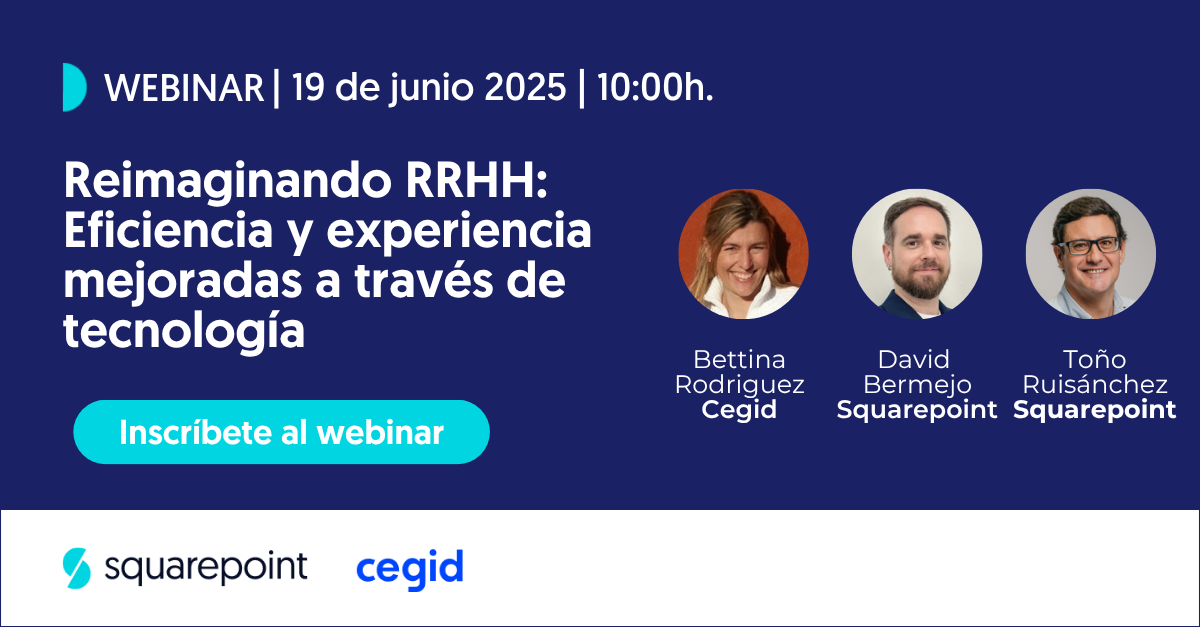 WEBINAR | 19 de junio 2025 | 10:00h.

Reimaginando RRHH: Eficiencia y experiencia mejoradas a través de tecnología

Inscríbete al webinar

Bettina Rodriguez
Cegid

David Bermejo
Squarepoint

Toño Ruisánchez
Squarepoint

squarepoint

cegid